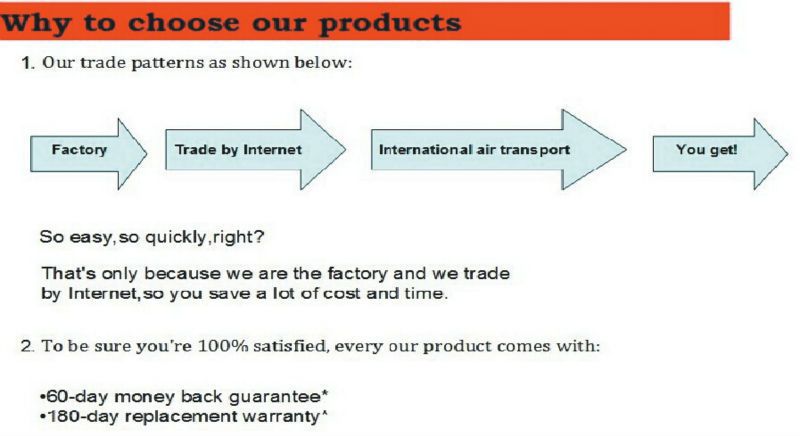 Why to choose our products

1. Our trade patterns as shown below:

Factory

Trade by Internet

International air transport

You get!

So easy,so quickly,right?

That's only because we are the factory and we trade by Internet,so you save a lot of cost and time.

2. To be sure you're 100% satisfied, every our product comes with:

•60-day money back guarantee*
•180-day replacement warranty*